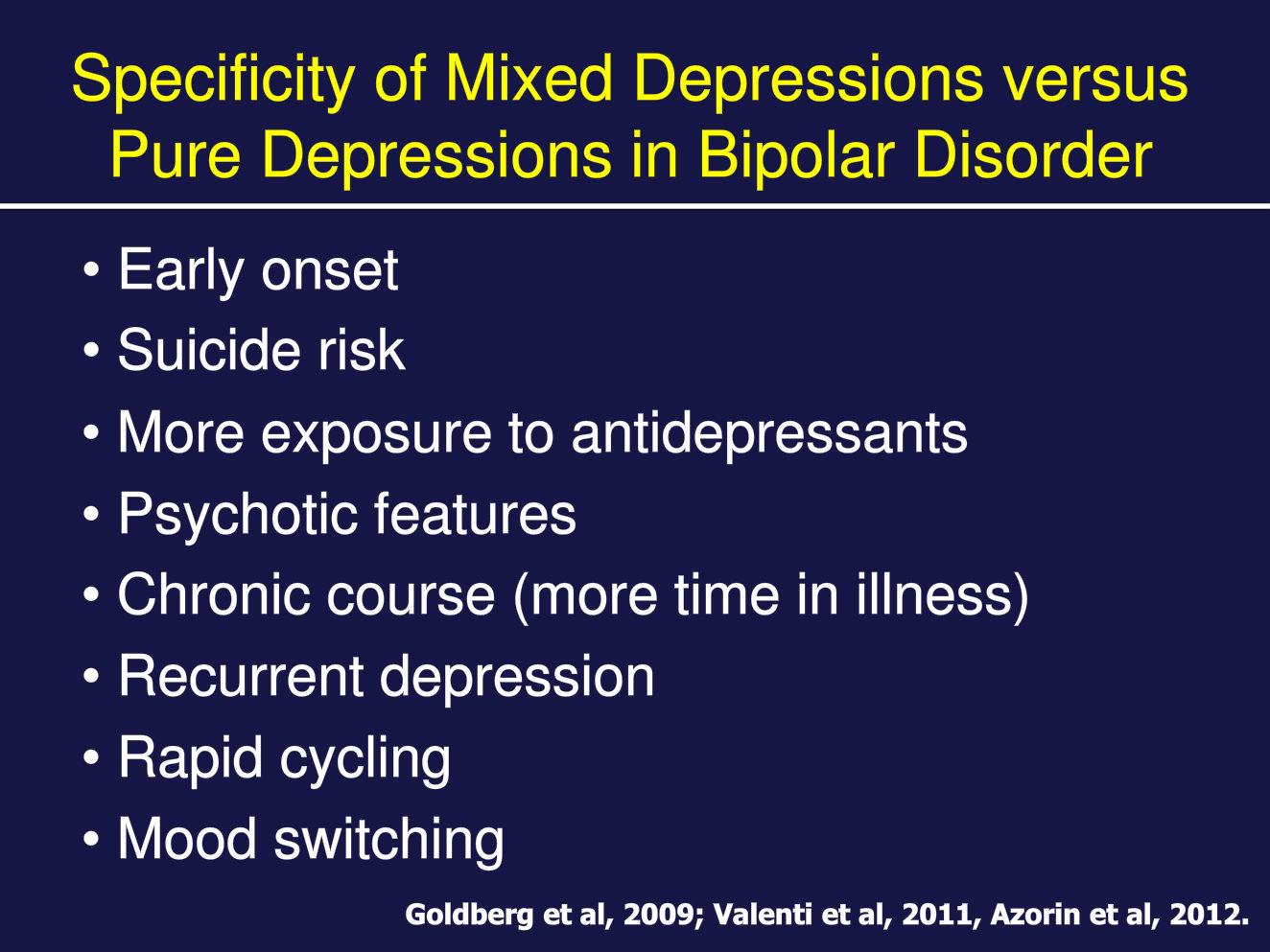 Specificity of Mixed Depressions versus Pure Depressions in Bipolar Disorder

• Early onset
• Suicide risk
• More exposure to antidepressants
• Psychotic features
• Chronic course (more time in illness)
• Recurrent depression
• Rapid cycling
• Mood switching

Goldberg et al, 2009; Valenti et al, 2011, Azorin et al, 2012.